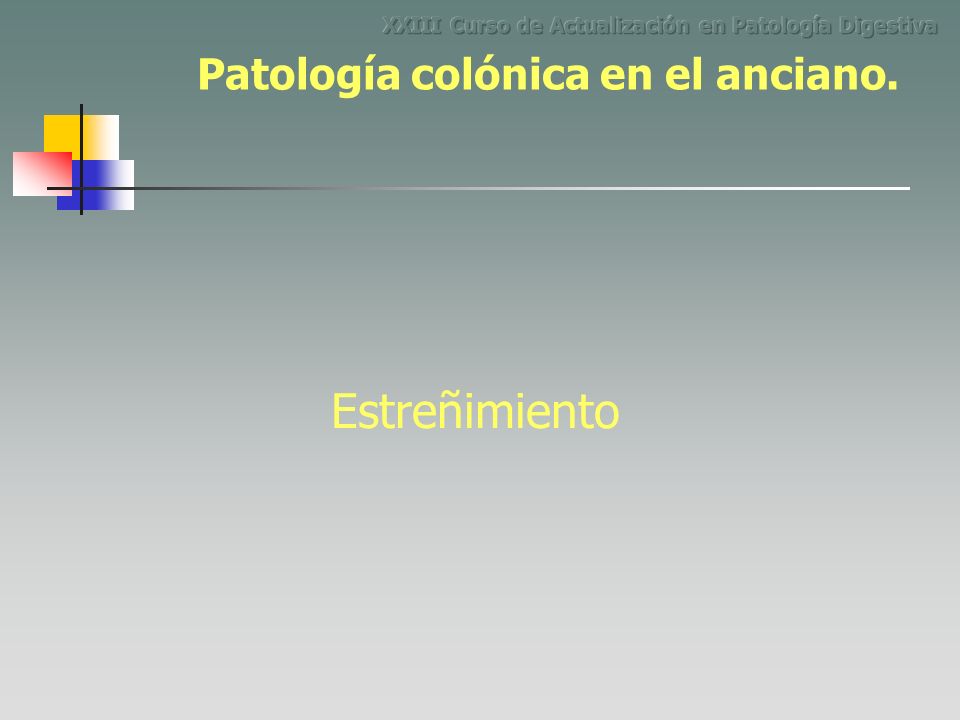 XXIII Curso de Actualización en Patología Digestiva

Patología colónica en el anciano.

Estreñimiento